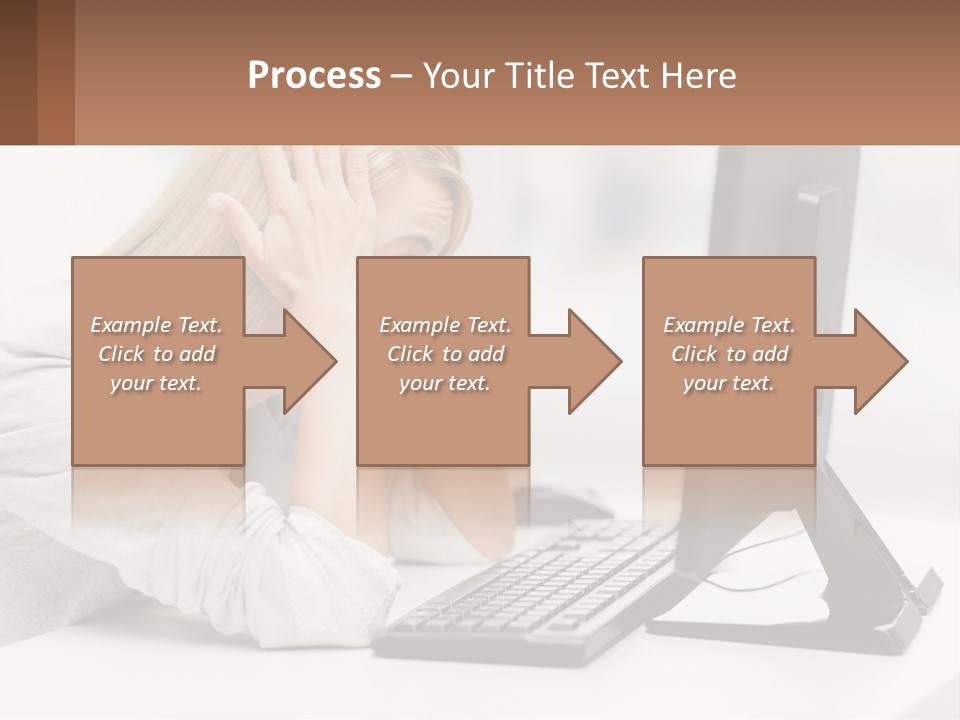 Process – Your Title Text Here

Example Text. Click to add your text.

Example Text. Click to add your text.

Example Text. Click to add your text.